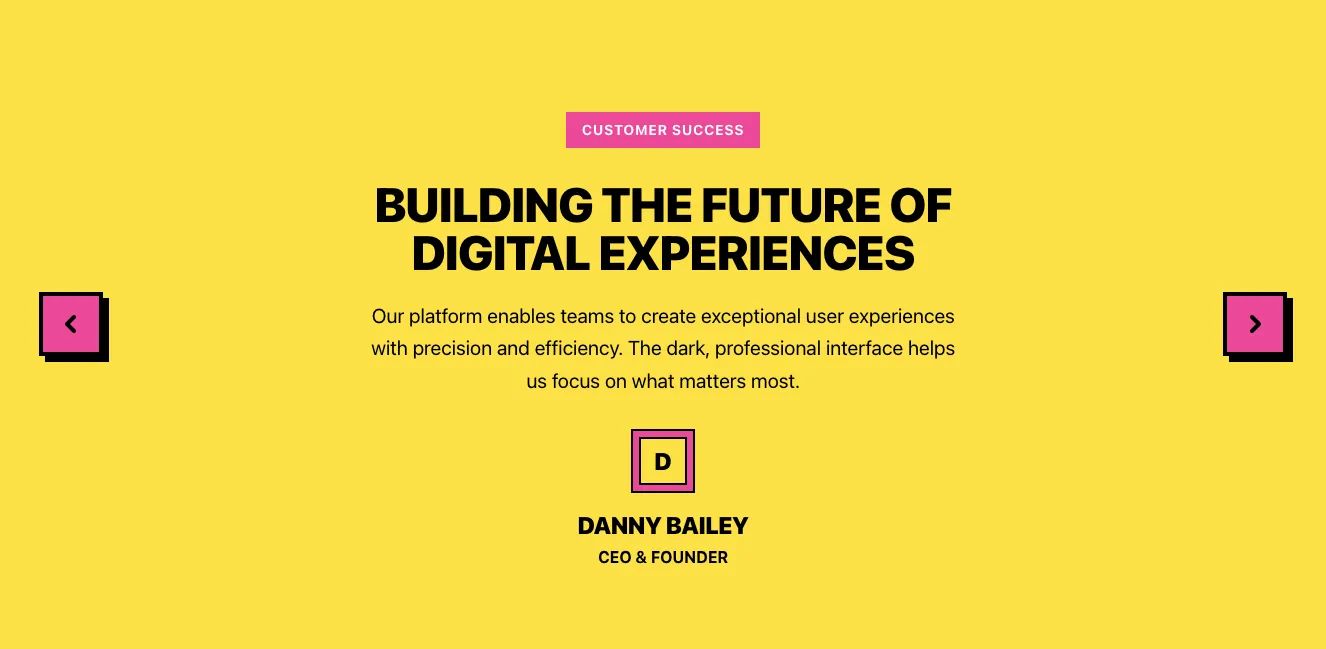 CUSTOMER SUCCESS

BUILDING THE FUTURE OF DIGITAL EXPERIENCES

Our platform enables teams to create exceptional user experiences with precision and efficiency. The dark, professional interface helps us focus on what matters most.

D

DANNY BAILEY

CEO & FOUNDER